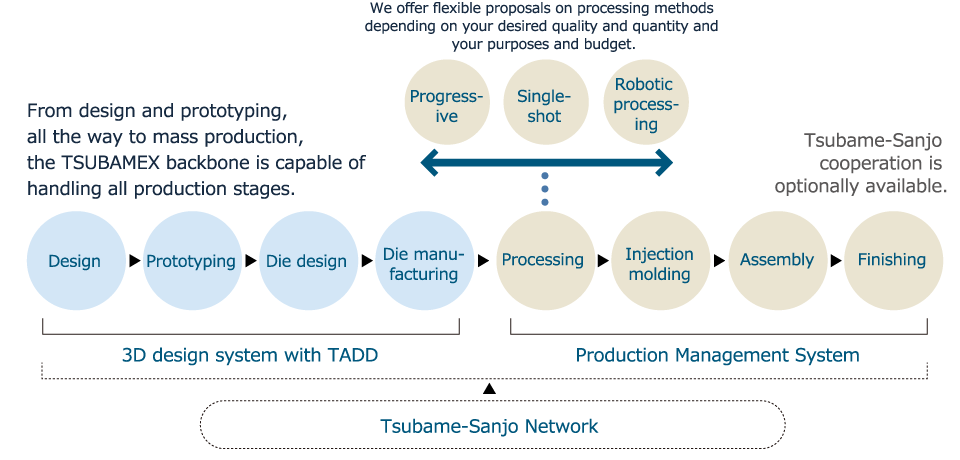 We offer flexible proposals on processing methods depending on your desired quality and quantity and your purposes and budget.

Progressive

Single-shot

Robotic processing

From design and prototyping, all the way to mass production, the TSUBAMEX backbone is capable of handling all production stages.

Tsubame-Sanjo cooperation is optionally available.

Design

Prototyping

Die design

Die manufacturing

Processing

Injection molding

Assembly

Finishing

3D design system with TADD

Production Management System

Tsubame-Sanjo Network